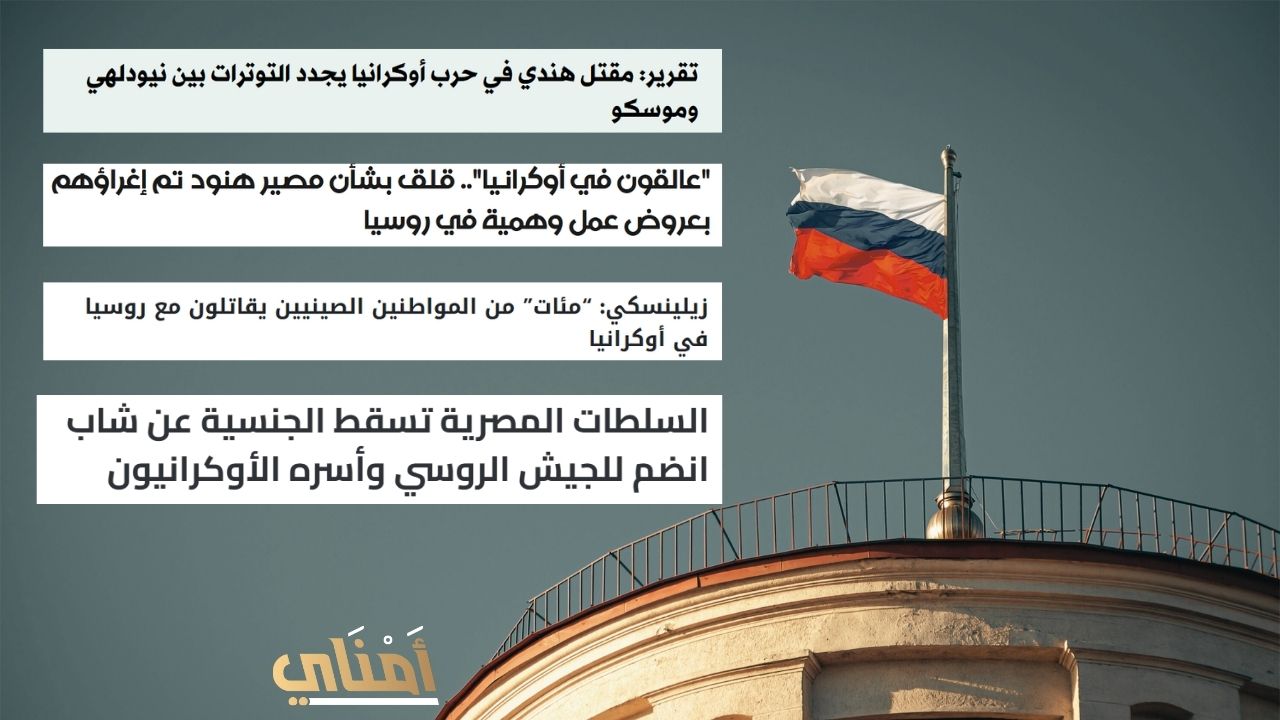 تقرير: مقتل هندي في حرب أوكرانيا يجدد التوترات بين نيودلهي وموسكو

"عالقون في أوكرانيا".. قلق بشأن مصير هنود تم إغراؤهم بعروض عمل وهمية في روسيا

زيلينسكي: "مئات" من المواطنين الصينيين يقاتلون مع روسيا في أوكرانيا

السلطات المصرية تسقط الجنسية عن شاب انضم للجيش الروسي وأسره الأوكرانيون

أَمْنَاي